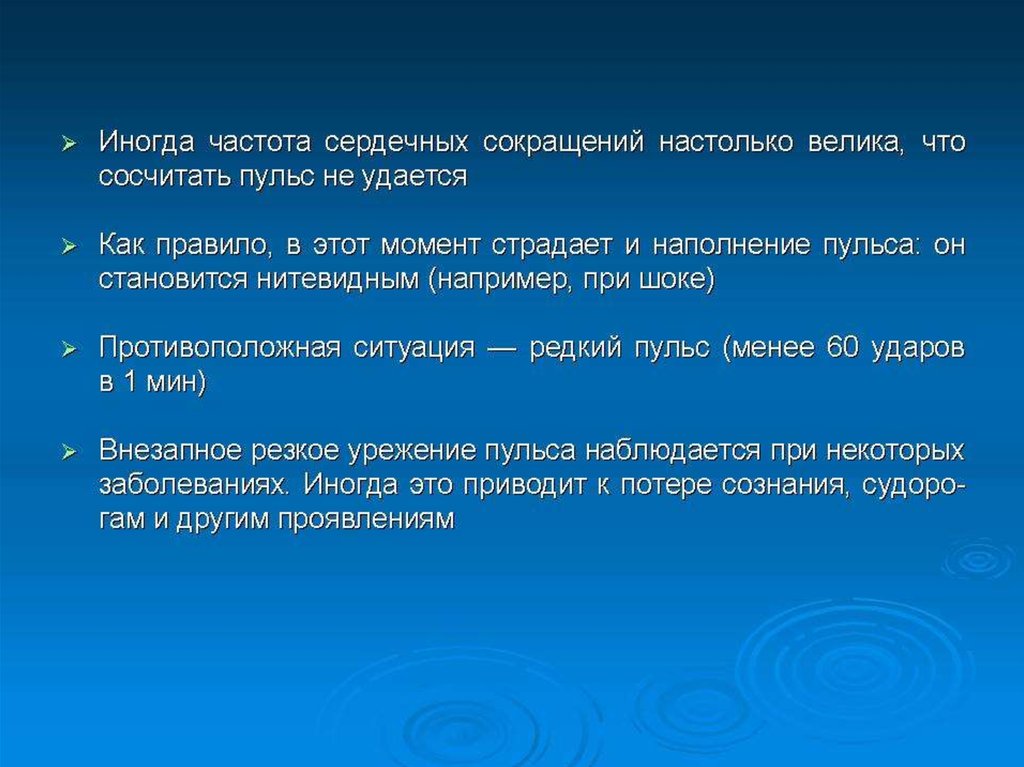 ➢ Иногда частота сердечных сокращений настолько велика, что сосчитать пульс не удается

➢ Как правило, в этот момент страдает и наполнение пульса: он становится нитевидным (например, при шоке)

➢ Противоположная ситуация — редкий пульс (менее 60 ударов в 1 мин)

➢ Внезапное резкое урежение пульса наблюдается при некоторых заболеваниях. Иногда это приводит к потере сознания, судорогам и другим проявлениям